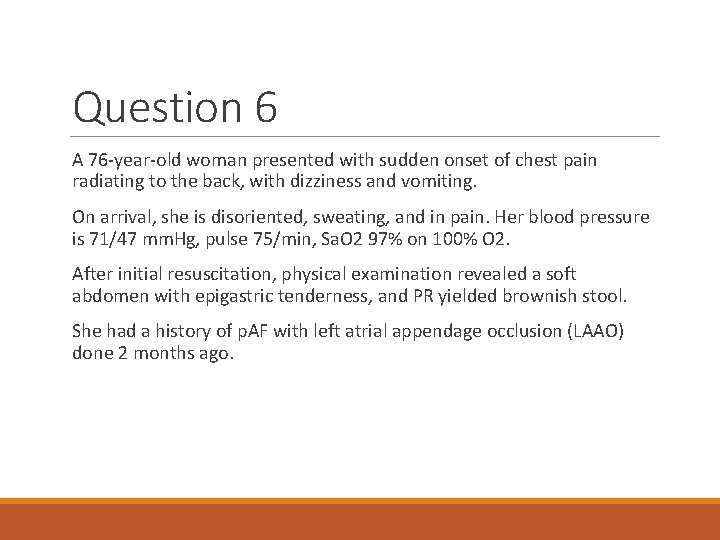 Question 6

A 76-year-old woman presented with sudden onset of chest pain radiating to the back, with dizziness and vomiting.

On arrival, she is disoriented, sweating, and in pain. Her blood pressure is 71/47 mmHg, pulse 75/min, SaO2 97% on 100% O2.

After initial resuscitation, physical examination revealed a soft abdomen with epigastric tenderness, and PR yielded brownish stool.

She had a history of pAF with left atrial appendage occlusion (LAAO) done 2 months ago.